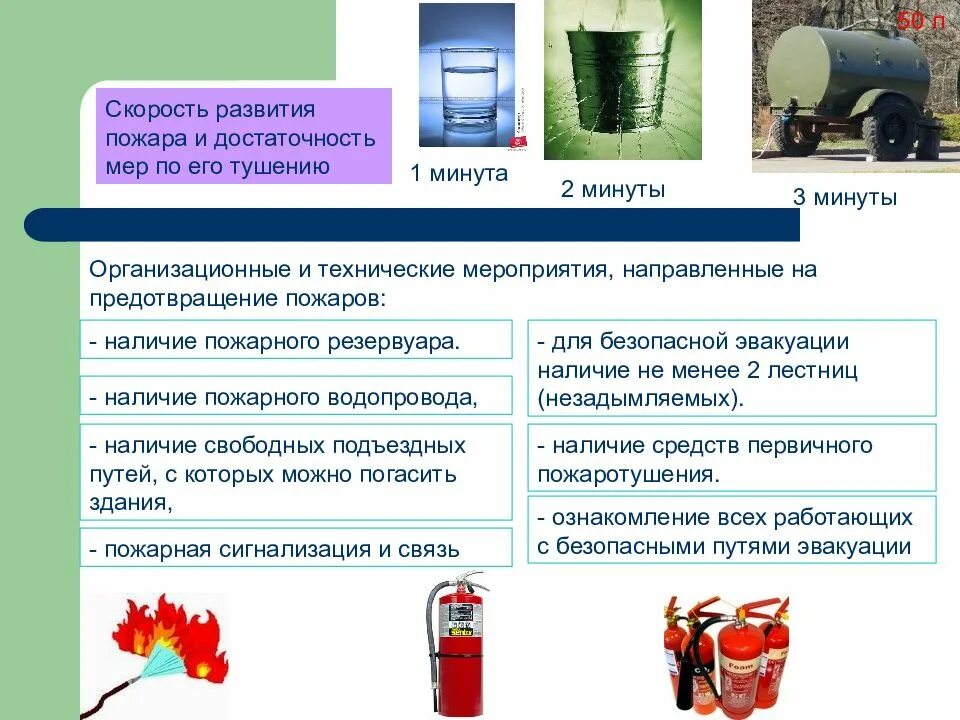 50 л

Скорость развития пожара и достаточность мер по его тушению

1 минута

2 минуты

3 минуты

Организационные и технические мероприятия, направленные на предотвращение пожаров:

- наличие пожарного резервуара.

- наличие пожарного водопровода,

- наличие свободных подъездных путей, с которых можно погасить здания,

- пожарная сигнализация и связь

- для безопасной эвакуации наличие не менее 2 лестниц (незадымляемых).

- наличие средств первичного пожаротушения.

- ознакомление всех работающих с безопасными путями эвакуации

Foam